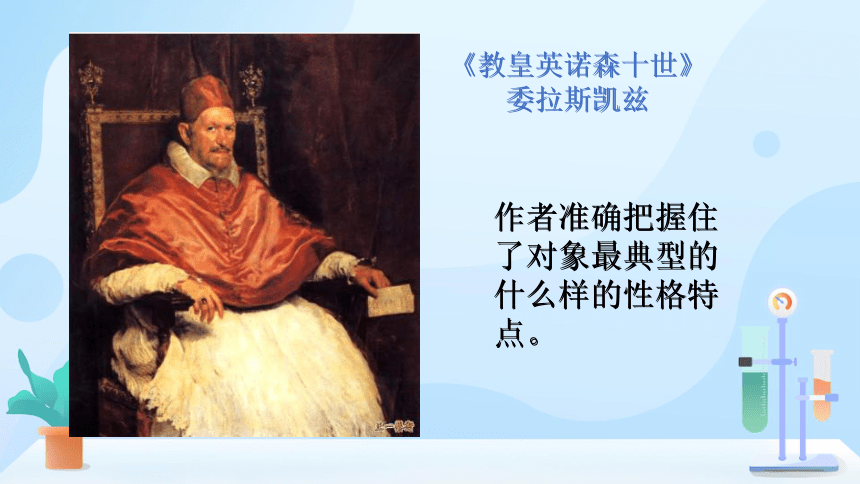 《教皇英诺森十世》
委拉斯凯兹

作者准确把握住了对象最典型的什么样的性格特点。